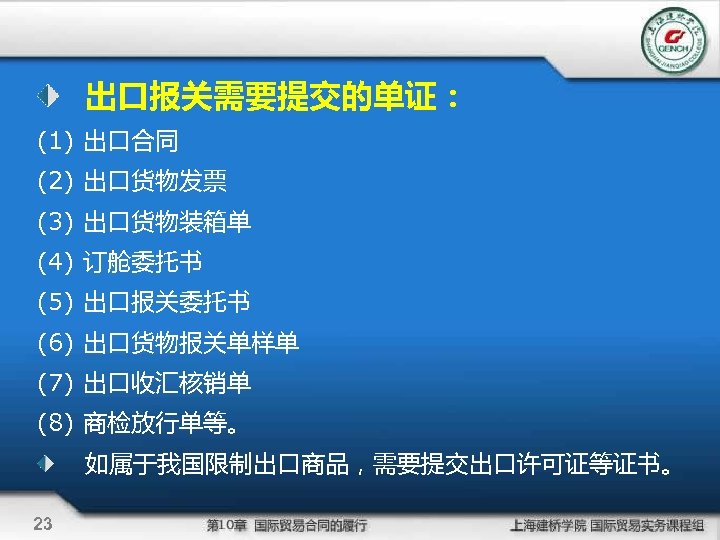 上海建桥学院
GENCH
SHANGHAI JIANQIAO COLLEGE

出口报关需要提交的单证：

(1) 出口合同
(2) 出口货物发票
(3) 出口货物装箱单
(4) 订舱委托书
(5) 出口报关委托书
(6) 出口货物报关单样单
(7) 出口收汇核销单
(8) 商检放行单等。

如属于我国限制出口商品，需要提交出口许可证等证书。

23 第10章 国际贸易合同的履行 上海建桥学院 国际贸易实务课程组